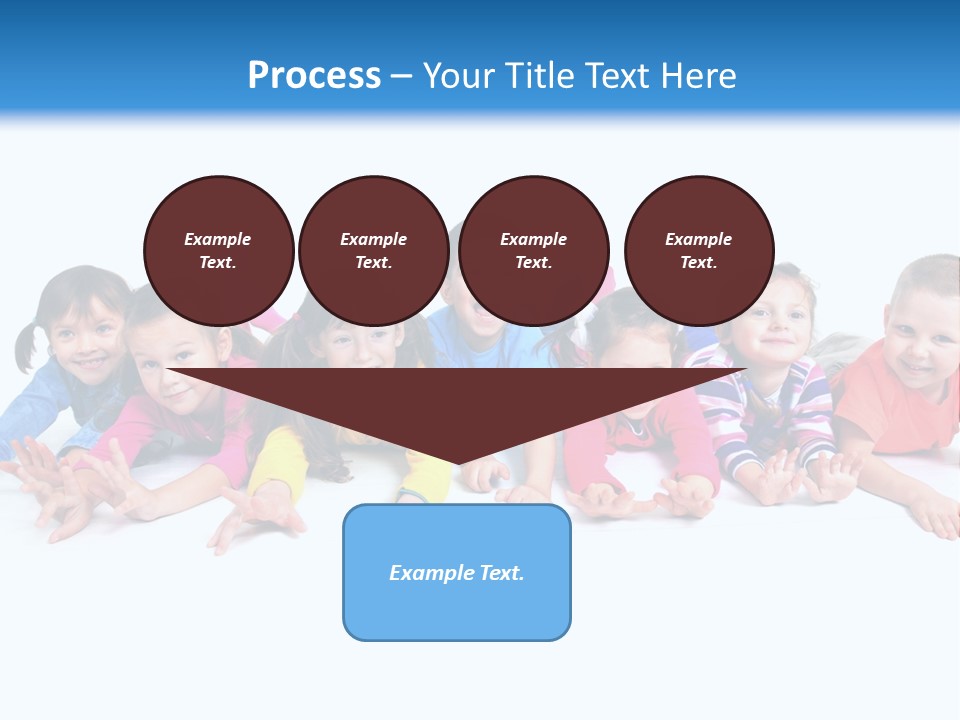 Process – Your Title Text Here

Example Text.

Example Text.

Example Text.

Example Text.

Example Text.